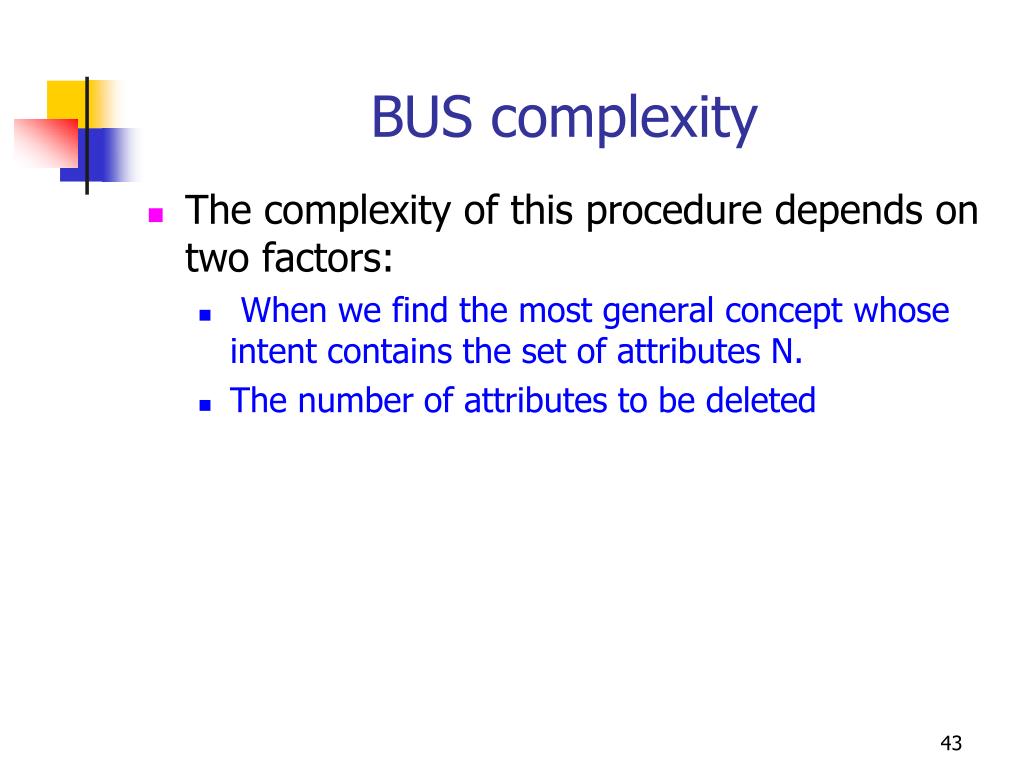 BUS complexity

The complexity of this procedure depends on two factors:

When we find the most general concept whose intent contains the set of attributes N.

The number of attributes to be deleted

43